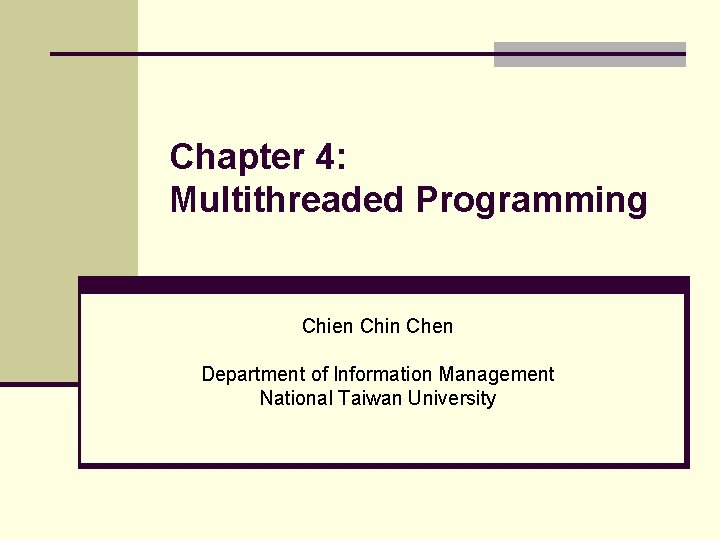 Chapter 4:
Multithreaded Programming

Chien Chin Chen

Department of Information Management
National Taiwan University